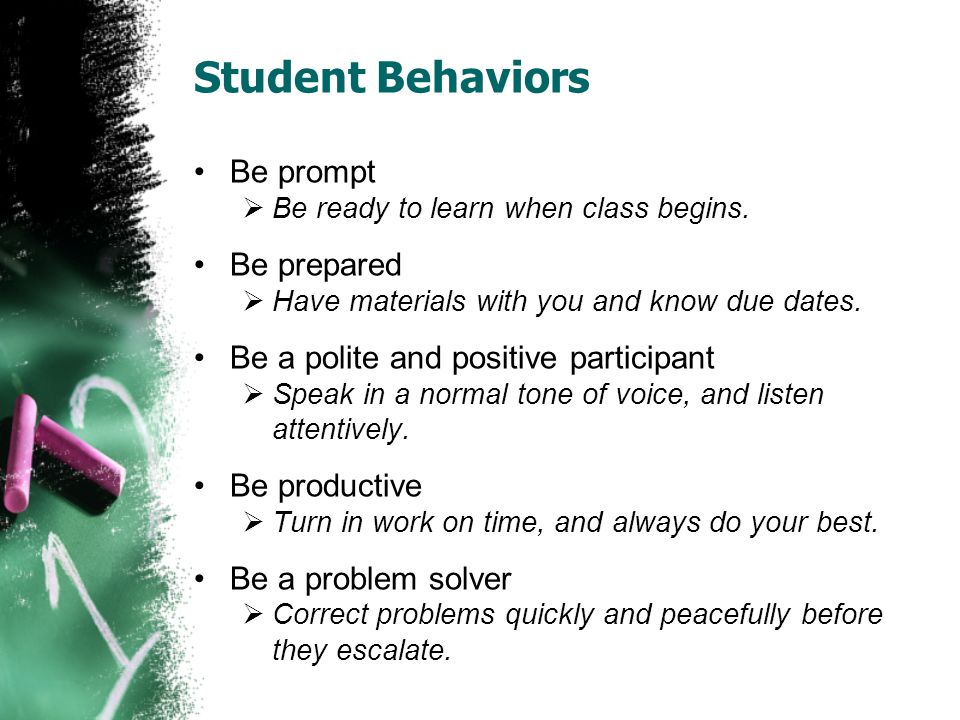 Student Behaviors

• Be prompt
➢ Be ready to learn when class begins.

• Be prepared
➢ Have materials with you and know due dates.

• Be a polite and positive participant
➢ Speak in a normal tone of voice, and listen attentively.

• Be productive
➢ Turn in work on time, and always do your best.

• Be a problem solver
➢ Correct problems quickly and peacefully before they escalate.